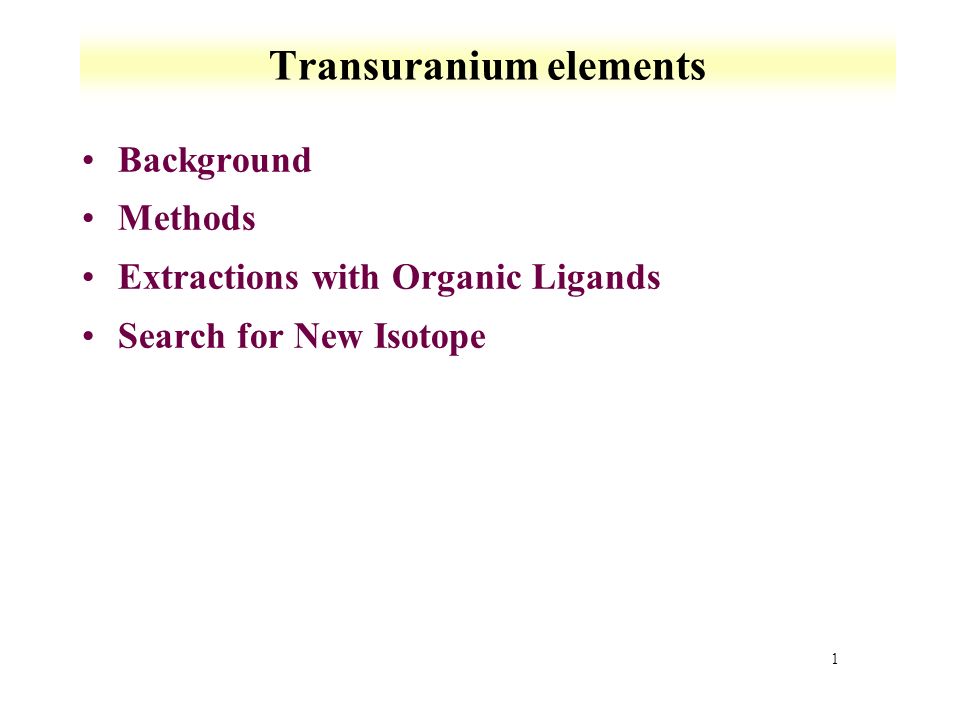 Transuranium elements

• Background
• Methods
• Extractions with Organic Ligands
• Search for New Isotope

1